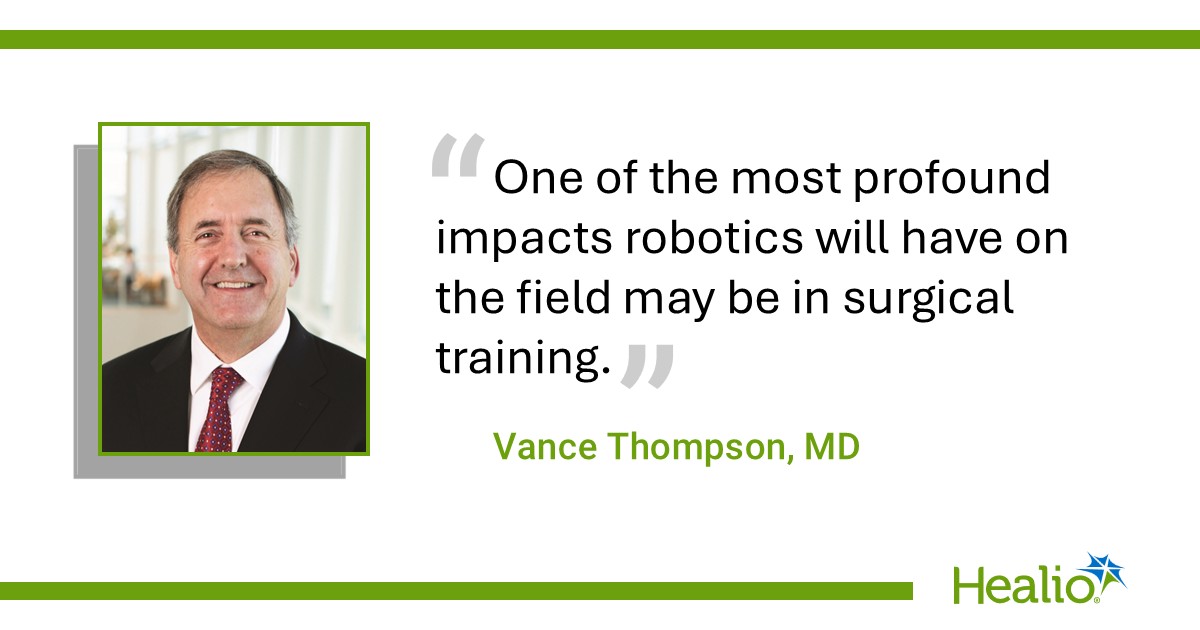 “One of the most profound impacts robotics will have on the field may be in surgical training.”

Vance Thompson, MD

Healio